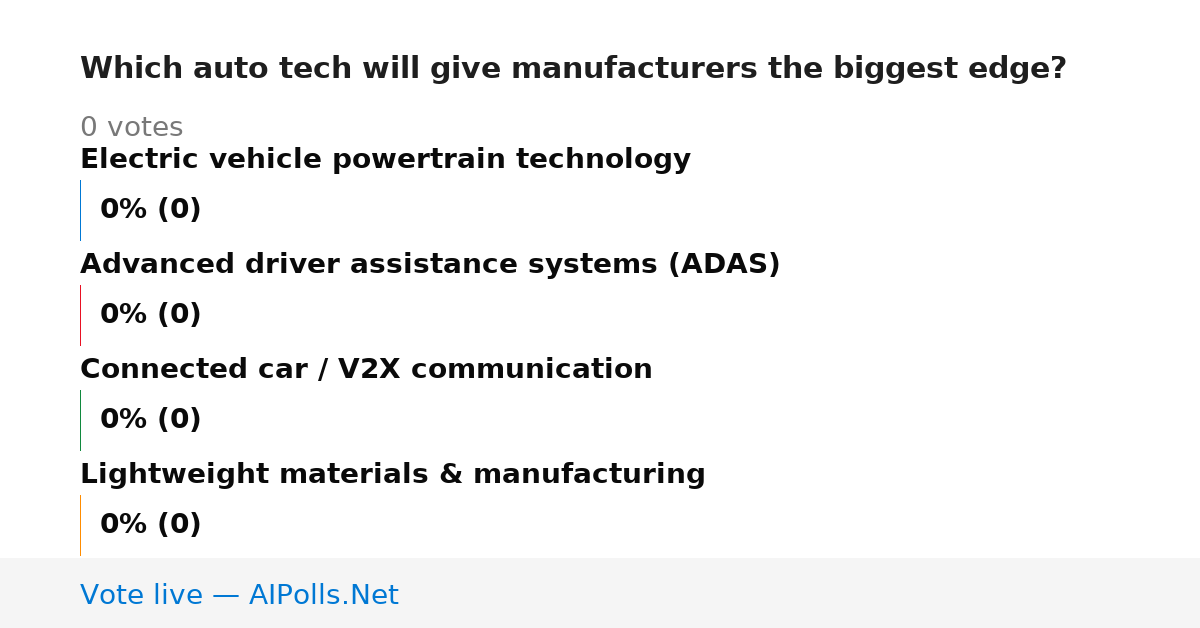 Which auto tech will give manufacturers the biggest edge?

0 votes

Electric vehicle powertrain technology

0% (0)

Advanced driver assistance systems (ADAS)

0% (0)

Connected car / V2X communication

0% (0)

Lightweight materials & manufacturing

0% (0)

Vote live — AIPolls.Net